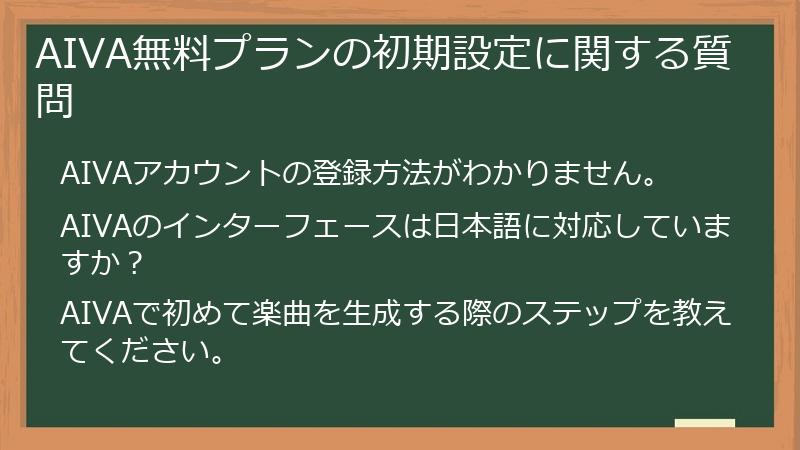 AIVA無料プランの初期設定に関する質問

AIVAアカウントの登録方法がわかりません。

AIVAのインターフェースは日本語に対応していますか？

AIVAで初めて楽曲を生成する際のステップを教えてください。